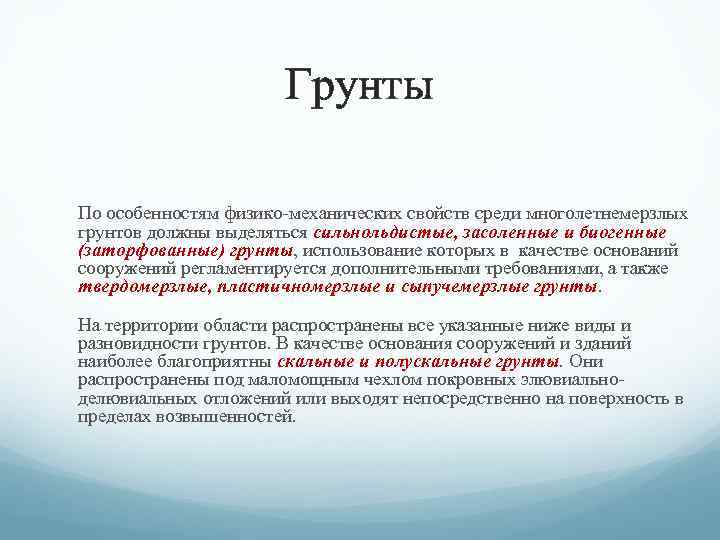 Грунты

По особенностям физико-механических свойств среди многолетнемерзлых грунтов должны выделяться сильнольдистые, засоленные и биогенные (заторфованные) грунты, использование которых в качестве оснований сооружений регламентируется дополнительными требованиями, а также твердомерзлые, пластичномерзлые и сыпучемерзлые грунты.

На территории области распространены все указанные ниже виды и разновидности грунтов. В качестве основания сооружений и зданий наиболее благоприятны скальные и полускальные грунты. Они распространены под маломощным чехлом покровных элювиально-делювиальных отложений или выходят непосредственно на поверхность в пределах возвышенностей.